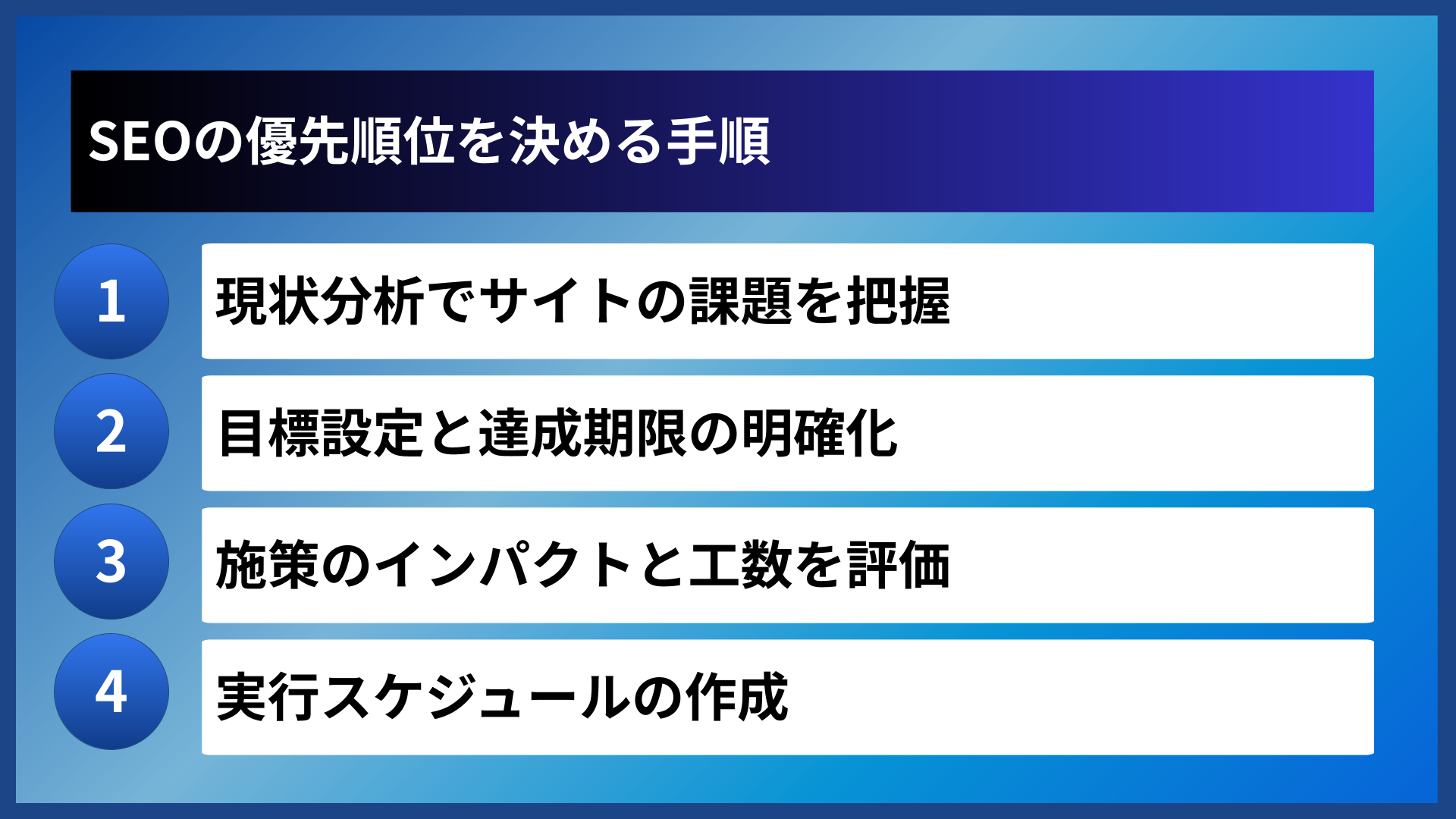 SEOの優先順位を決める手順

1
現状分析でサイトの課題を把握

2
目標設定と達成期限の明確化

3
施策のインパクトと工数を評価

4
実行スケジュールの作成